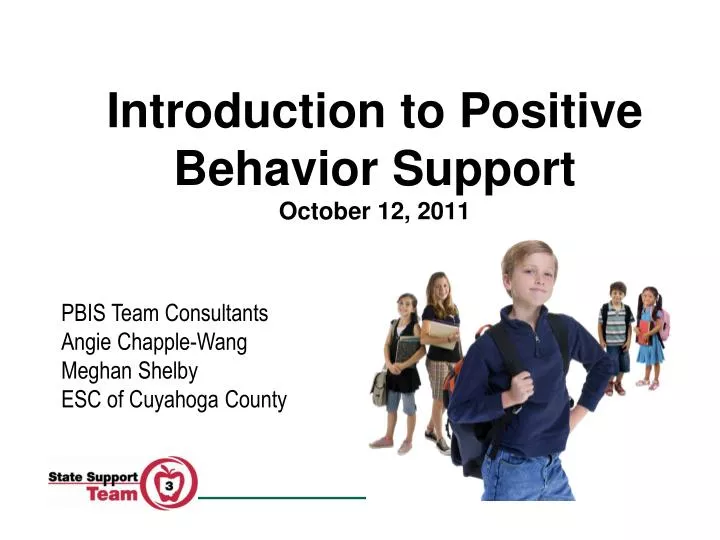 Introduction to Positive Behavior Support
October 12, 2011

PBIS Team Consultants
Angie Chapple-Wang
Meghan Shelby
ESC of Cuyahoga County

State Support Team 3